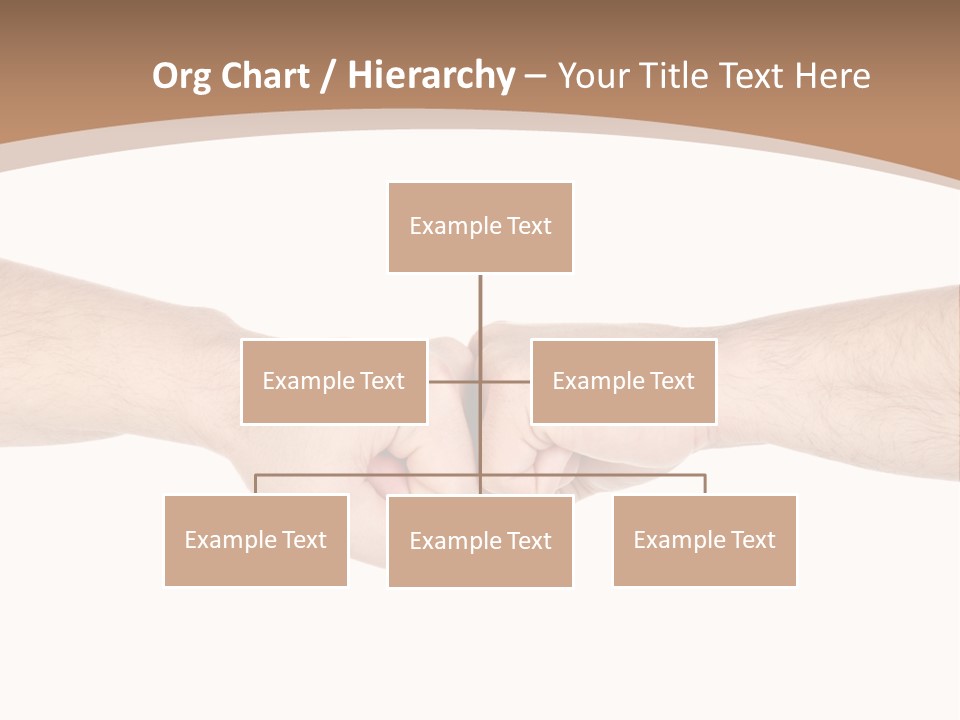 Org Chart / Hierarchy – Your Title Text Here

Example Text

Example Text

Example Text

Example Text

Example Text

Example Text